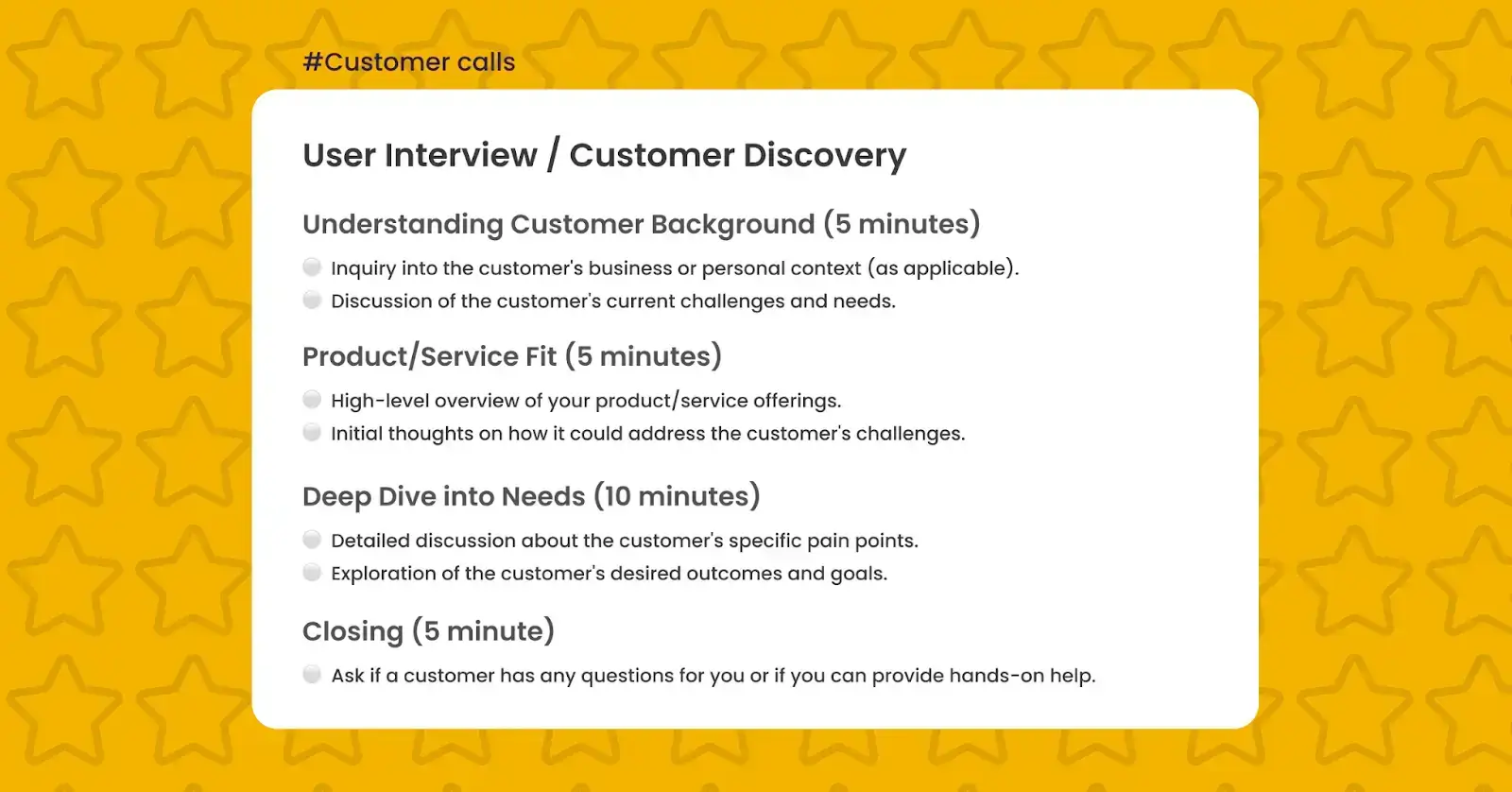 #Customer calls

User Interview / Customer Discovery

Understanding Customer Background (5 minutes)

Inquiry into the customer's business or personal context (as applicable).
Discussion of the customer's current challenges and needs.

Product/Service Fit (5 minutes)

High-level overview of your product/service offerings.
Initial thoughts on how it could address the customer's challenges.

Deep Dive into Needs (10 minutes)

Detailed discussion about the customer's specific pain points.
Exploration of the customer's desired outcomes and goals.

Closing (5 minute)

Ask if a customer has any questions for you or if you can provide hands-on help.